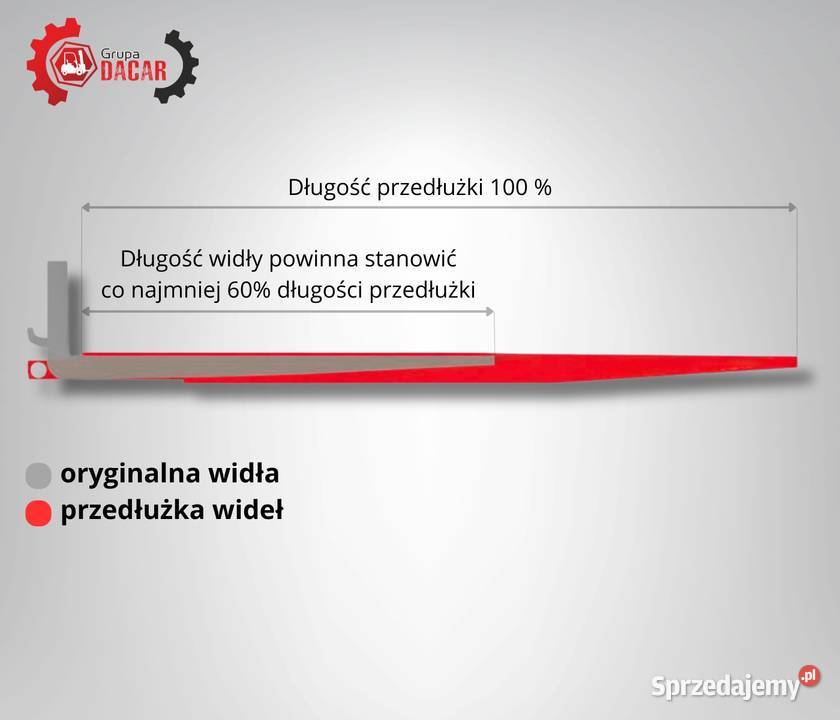 Grupa DACAR

Długość przedłużki 100 %

Długość widły powinna stanowić co najmniej 60% długości przedłużki

oryginalna widła
przedłużka wideł

Sprzedajemy.pl